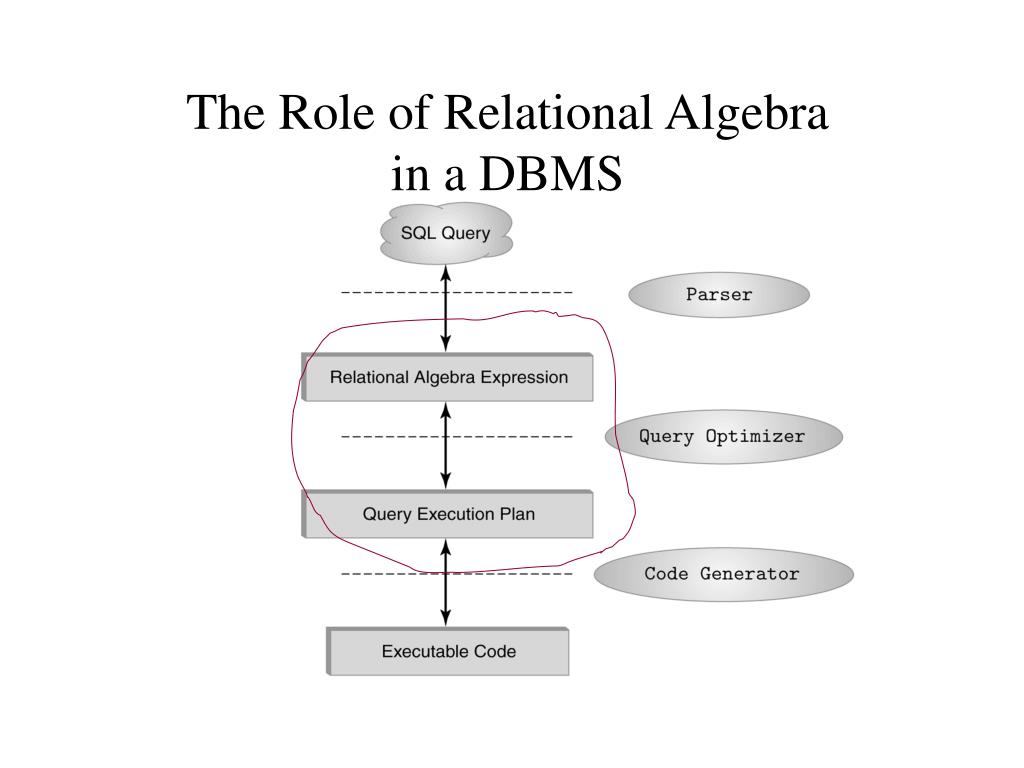 The Role of Relational Algebra in a DBMS

SQL Query

Parser

Relational Algebra Expression

Query Optimizer

Query Execution Plan

Code Generator

Executable Code